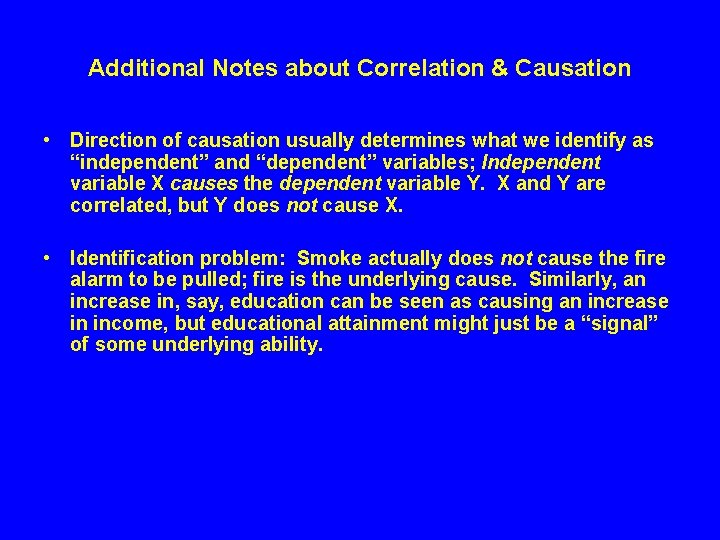 Additional Notes about Correlation & Causation

• Direction of causation usually determines what we identify as “independent” and “dependent” variables; Independent variable X causes the dependent variable Y. X and Y are correlated, but Y does not cause X.

• Identification problem: Smoke actually does not cause the fire alarm to be pulled; fire is the underlying cause. Similarly, an increase in, say, education can be seen as causing an increase in income, but educational attainment might just be a “signal” of some underlying ability.